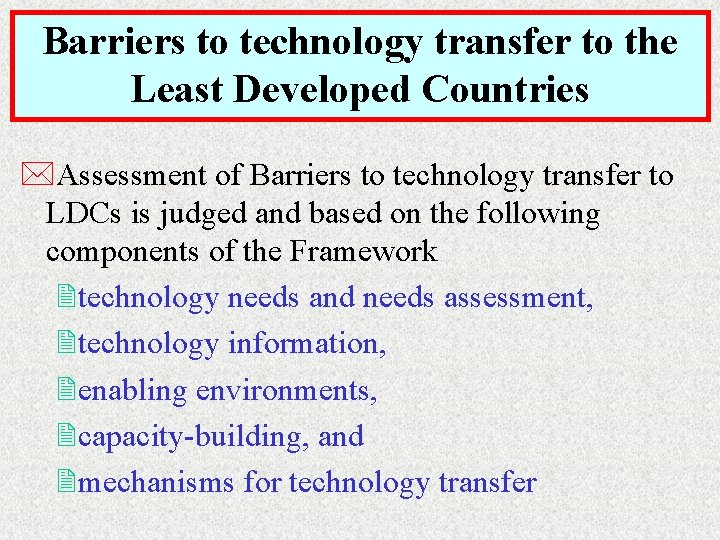 Barriers to technology transfer to the Least Developed Countries

Assessment of Barriers to technology transfer to LDCs is judged and based on the following components of the Framework

technology needs and needs assessment,

technology information,

enabling environments,

capacity-building, and

mechanisms for technology transfer